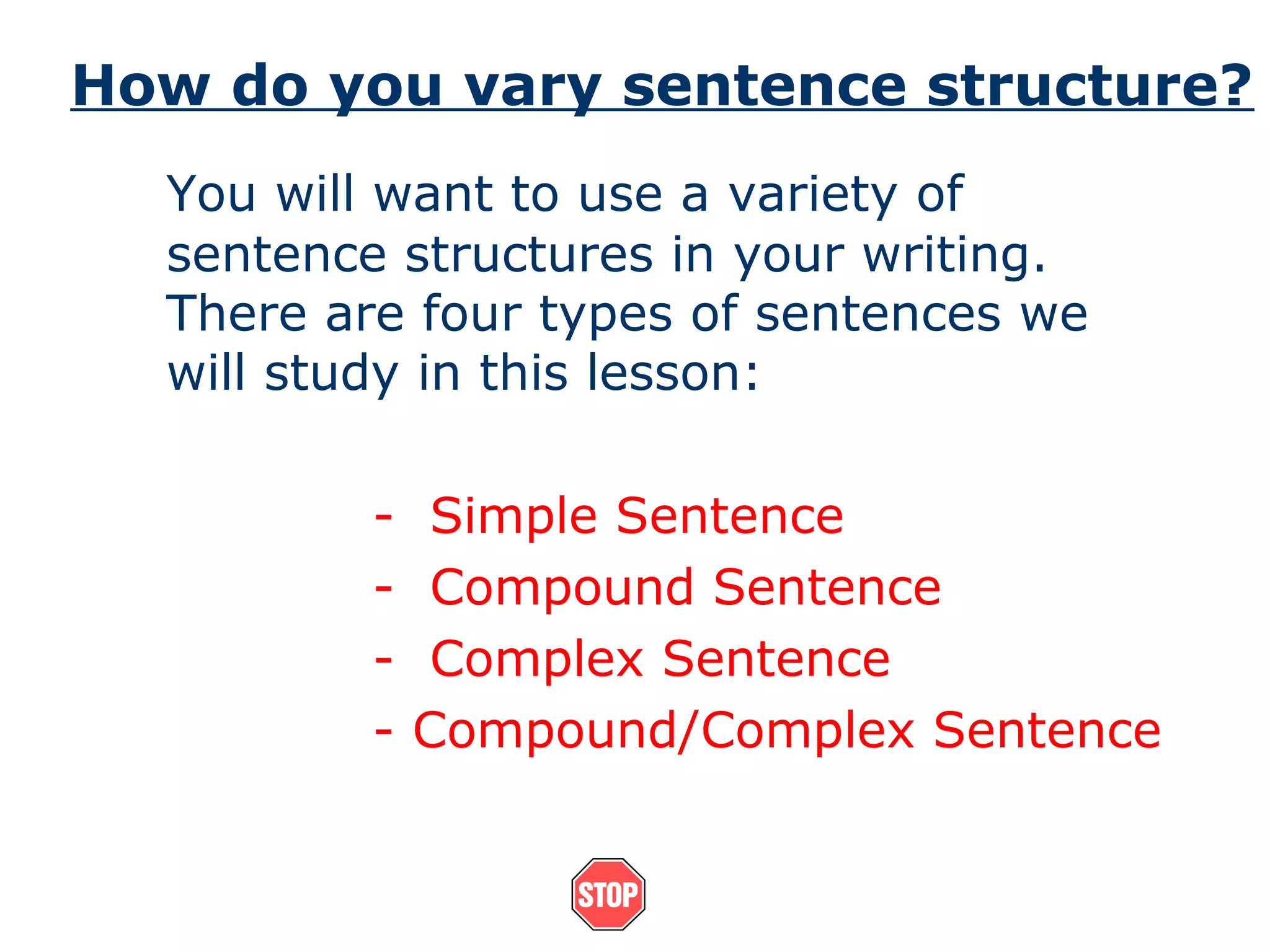 How do you vary sentence structure?

You will want to use a variety of sentence structures in your writing. There are four types of sentences we will study in this lesson:

- Simple Sentence
- Compound Sentence
- Complex Sentence
- Compound/Complex Sentence

STOP